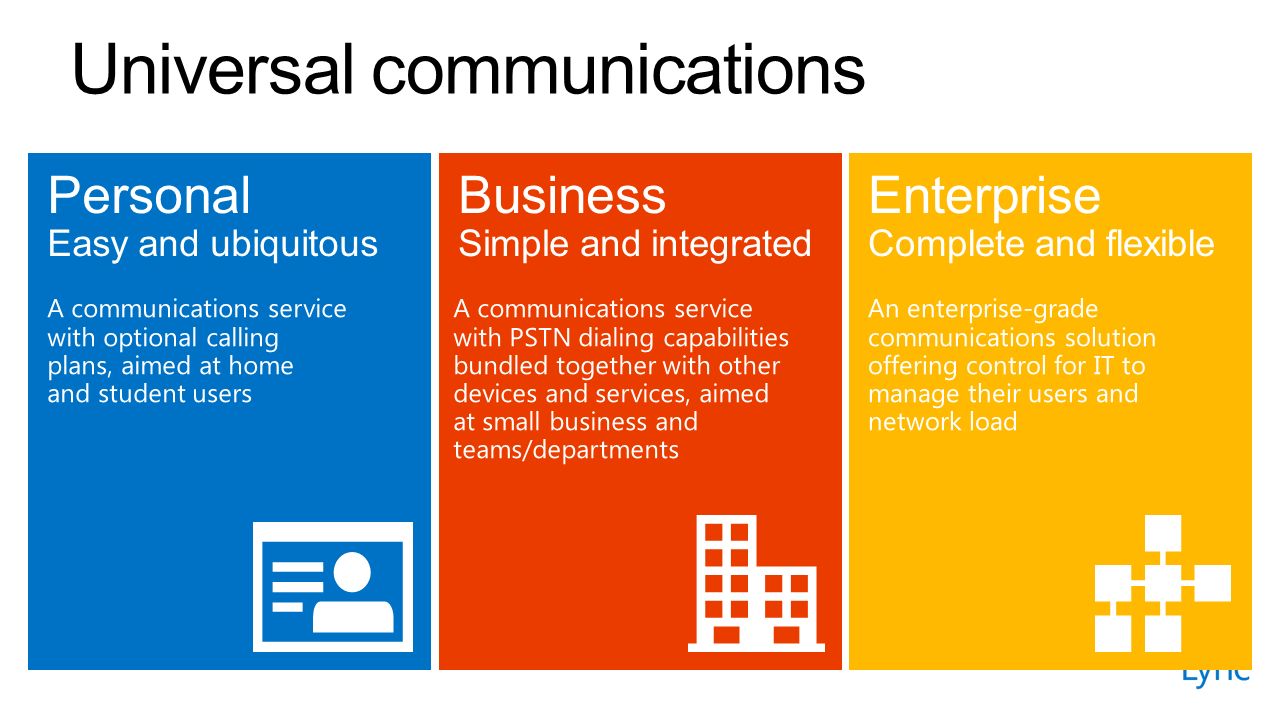 Universal communications

Personal
Easy and ubiquitous

A communications service with optional calling plans, aimed at home and student users

Business
Simple and integrated

A communications service with PSTN dialing capabilities bundled together with other devices and services, aimed at small business and teams/departments

Enterprise
Complete and flexible

An enterprise-grade communications solution offering control for IT to manage their users and network load

Lync